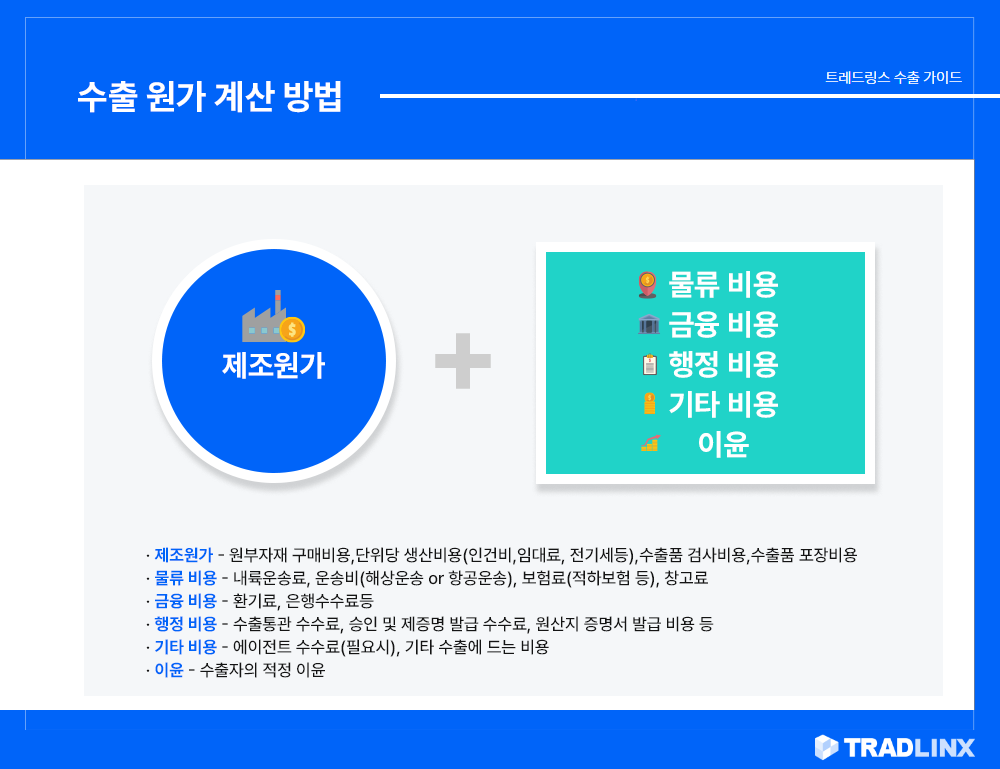 수출 원가 계산 방법

트레드링스 수출 가이드

제조원가

물류 비용
금융 비용
행정 비용
기타 비용
이윤

· 제조원가 - 원부자재 구매비용,단위당 생산비용(인건비,임대료, 전기세등),수출품 검사비용,수출품 포장비용
· 물류 비용 - 내륙운송료, 운송비(해상운송 or 항공운송), 보험료(적하보험 등), 창고료
· 금융 비용 - 환기료, 은행수수료등
· 행정 비용 - 수출통관 수수료, 승인 및 제증명 발급 수수료, 원산지 증명서 발급 비용 등
· 기타 비용 - 에이전트 수수료(필요시), 기타 수출에 드는 비용
· 이윤 - 수출자의 적정 이윤

TRADLINX